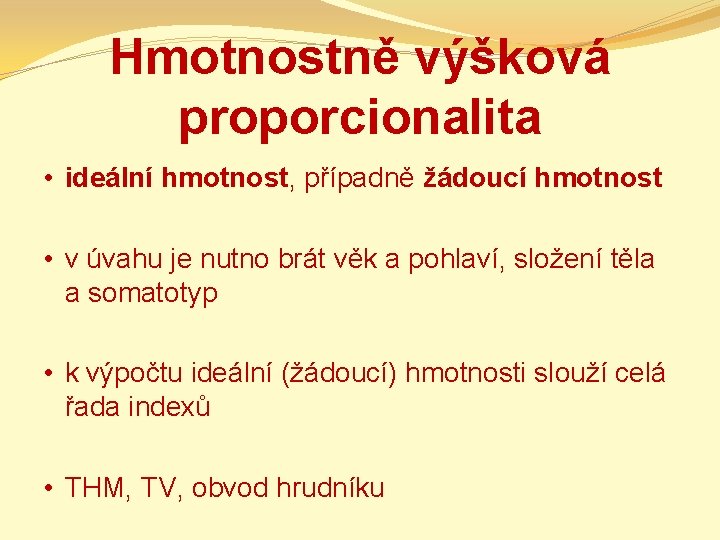 Hmotnostně výšková proporcionalita

• ideální hmotnost, případně žádoucí hmotnost

• v úvahu je nutno brát věk a pohlaví, složení těla a somatotyp

• k výpočtu ideální (žádoucí) hmotnosti slouží celá řada indexů

• THM, TV, obvod hrudníku